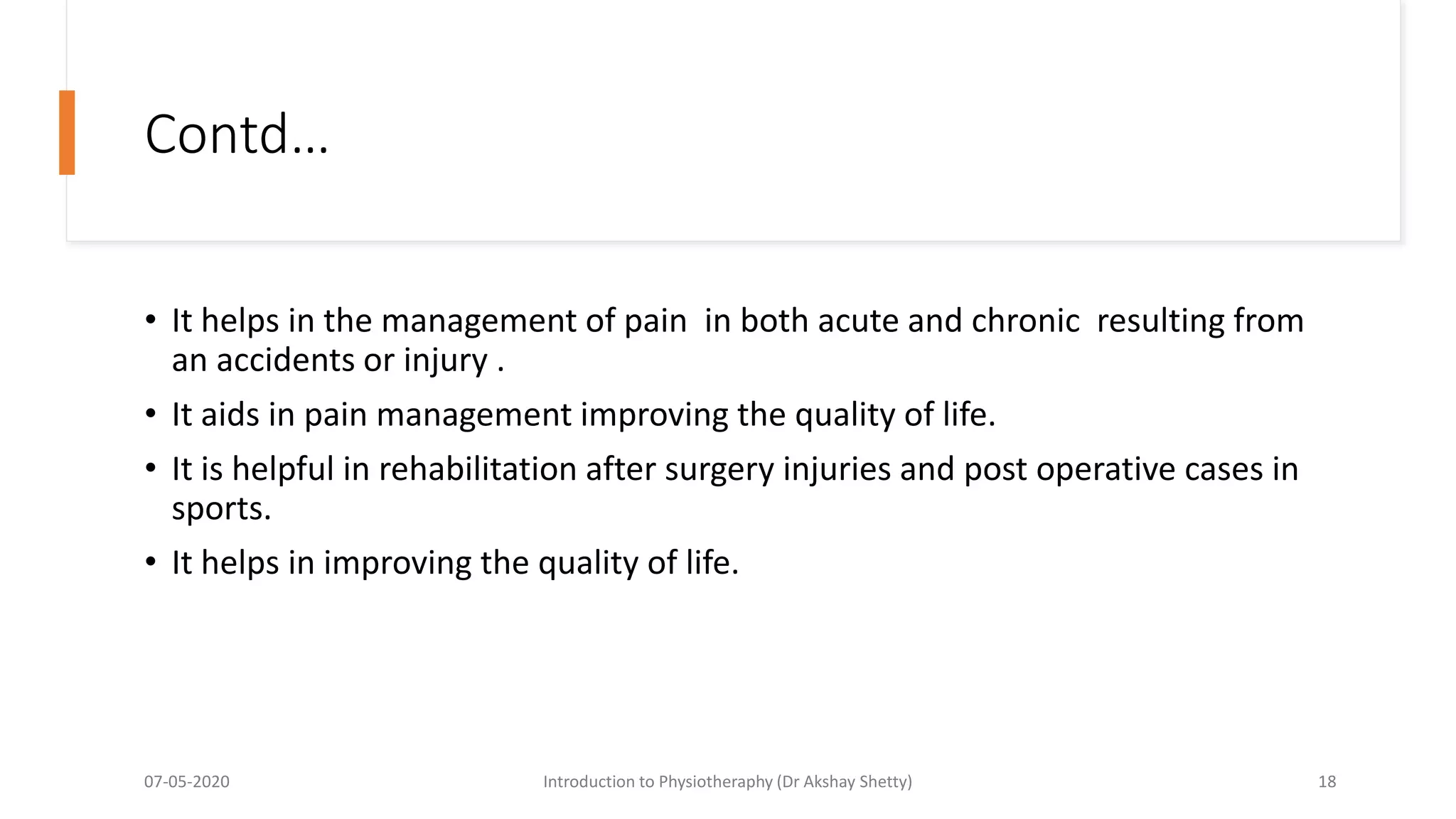 Contd…

• It helps in the management of pain in both acute and chronic resulting from an accidents or injury .

• It aids in pain management improving the quality of life.

• It is helpful in rehabilitation after surgery injuries and post operative cases in sports.

• It helps in improving the quality of life.

07-05-2020

Introduction to Physiotheraphy (Dr Akshay Shetty)

18